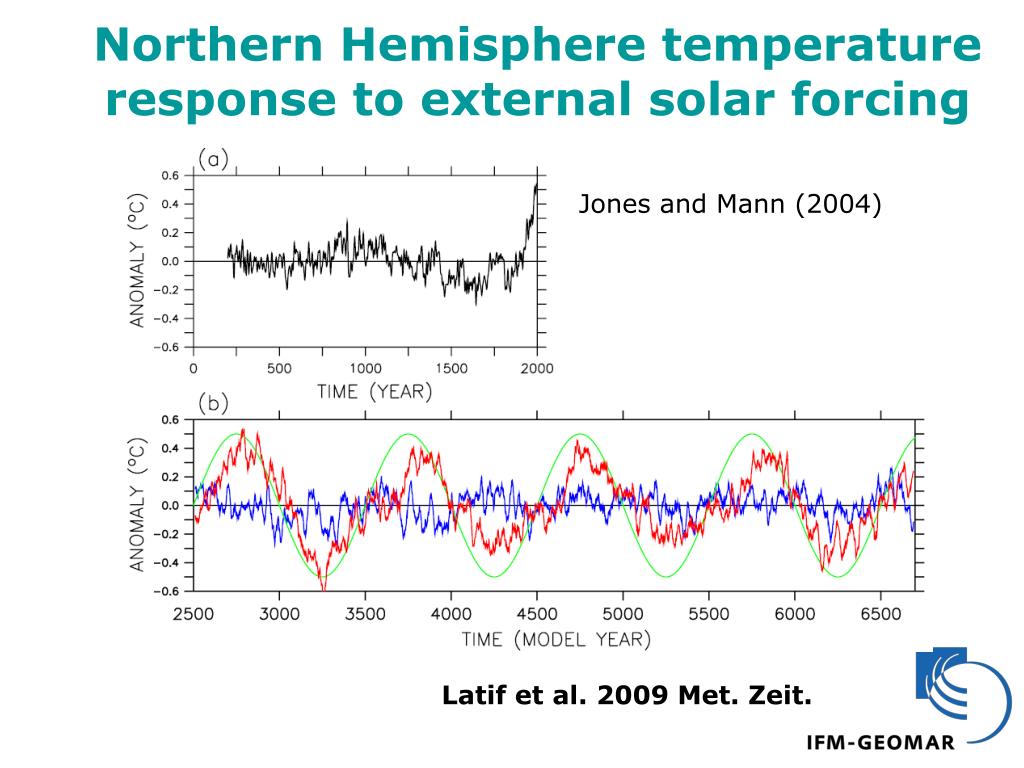 Northern Hemisphere temperature response to external solar forcing

(a)

ANOMALY (°C)

0.6
0.4
0.2
0.0
−0.2
−0.4
−0.6

0 500 1000 1500 2000

TIME (YEAR)

Jones and Mann (2004)

(b)

ANOMALY (°C)

0.6
0.4
0.2
0.0
−0.2
−0.4
−0.6

2500 3000 3500 4000 4500 5000 5500 6000 6500

TIME (MODEL YEAR)

Latif et al. 2009 Met. Zeit.

IFM-GEOMAR